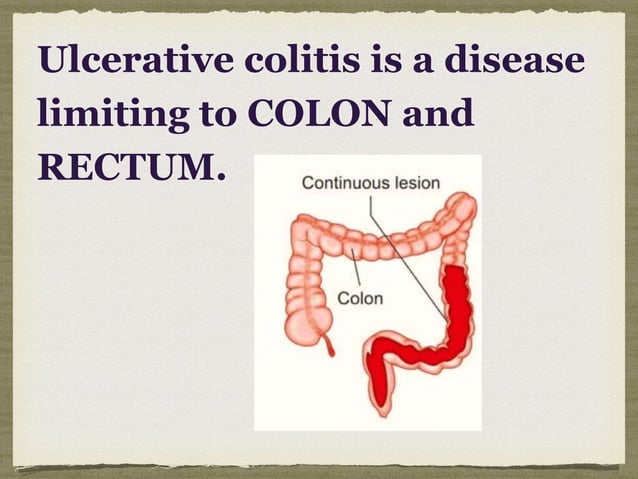 Ulcerative colitis is a disease limiting to COLON and RECTUM.

Continuous lesion

Colon